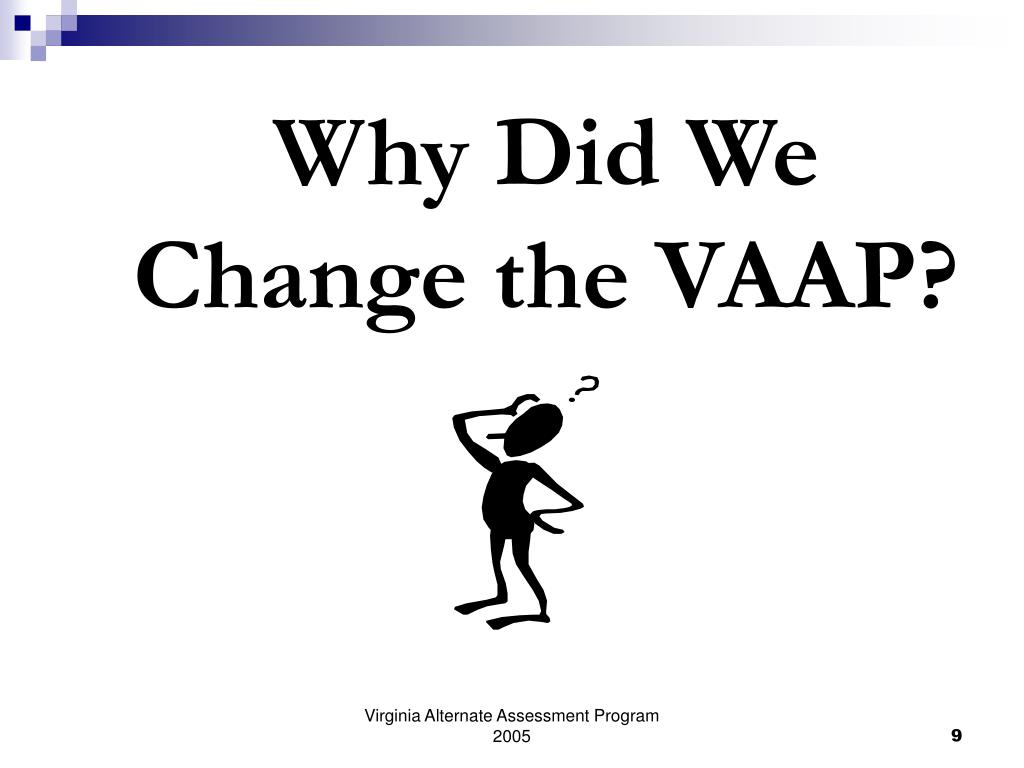 Why Did We Change the VAAP?

?

Virginia Alternate Assessment Program 2005

9